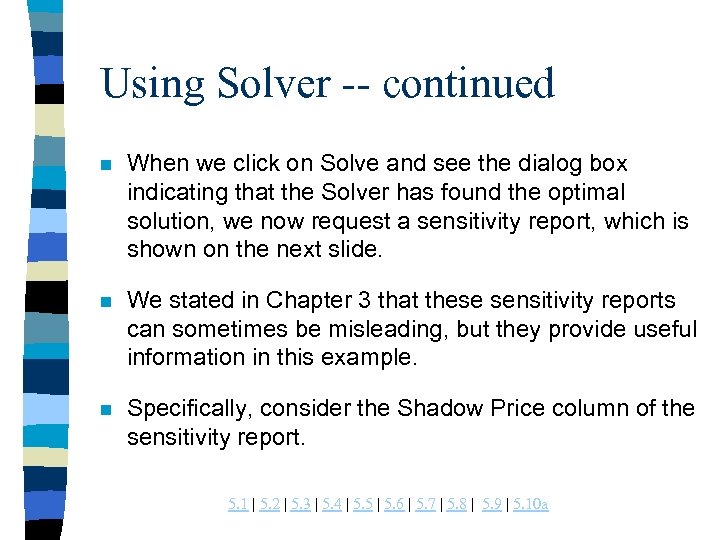 Using Solver -- continued

When we click on Solve and see the dialog box indicating that the Solver has found the optimal solution, we now request a sensitivity report, which is shown on the next slide.

We stated in Chapter 3 that these sensitivity reports can sometimes be misleading, but they provide useful information in this example.

Specifically, consider the Shadow Price column of the sensitivity report.

5.1 | 5.2 | 5.3 | 5.4 | 5.5 | 5.6 | 5.7 | 5.8 | 5.9 | 5.10a